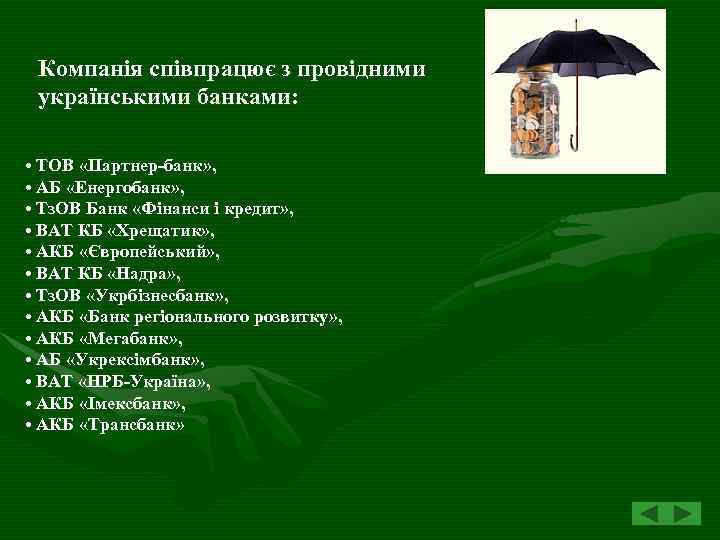 Компанія співпрацює з провідними українськими банками:

• ТОВ «Партнер-банк»,
• АБ «Енергобанк»,
• ТзОВ Банк «Фінанси і кредит»,
• ВАТ КБ «Хрещатик»,
• АКБ «Європейський»,
• ВАТ КБ «Надра»,
• ТзОВ «Укрбізнесбанк»,
• АКБ «Банк регіонального розвитку»,
• АКБ «Мегабанк»,
• АБ «Укрексімбанк»,
• ВАТ «НРБ-Україна»,
• АКБ «Імексбанк»,
• АКБ «Трансбанк»